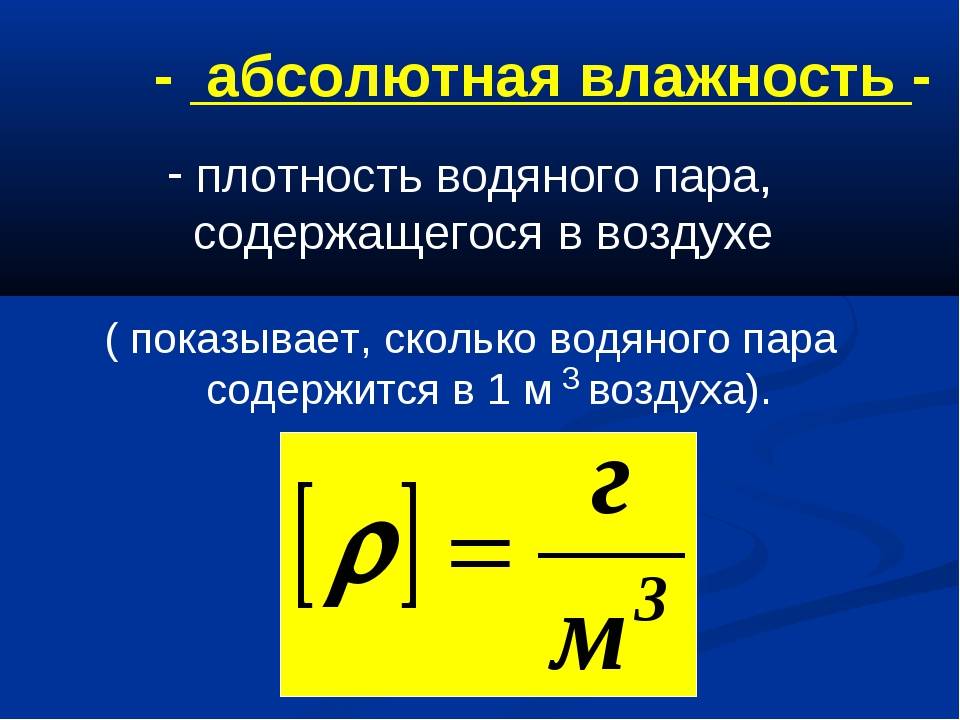 - абсолютная влажность -

- плотность водяного пара, содержащегося в воздухе

( показывает, сколько водяного пара содержится в 1 м $^3$ воздуха).

$[\rho] = \frac{г}{м^3}$